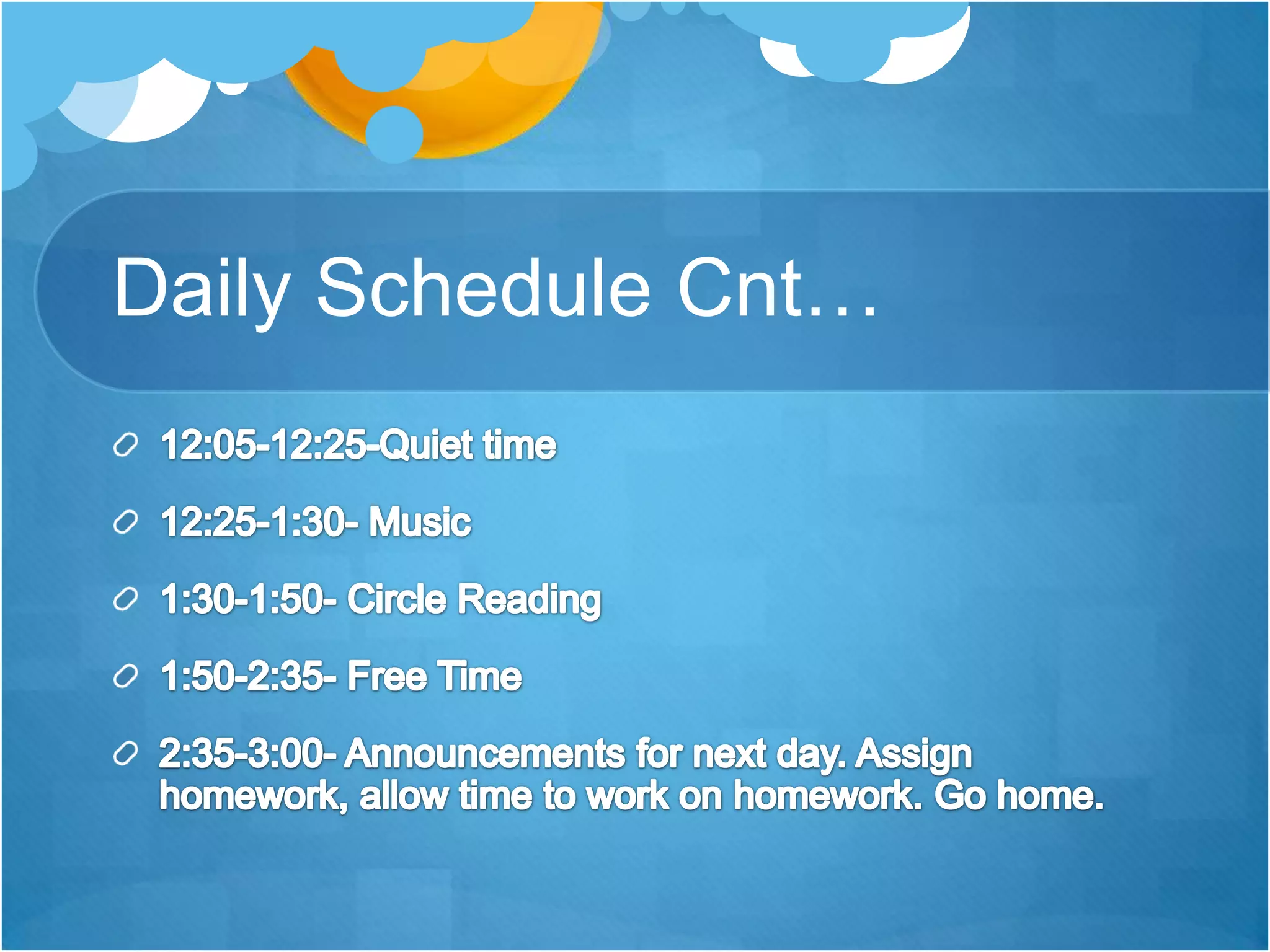 Daily Schedule Cnt…

12:05-12:25-Quiet time

12:25-1:30- Music

1:30-1:50- Circle Reading

1:50-2:35- Free Time

2:35-3:00- Announcements for next day. Assign homework, allow time to work on homework. Go home.